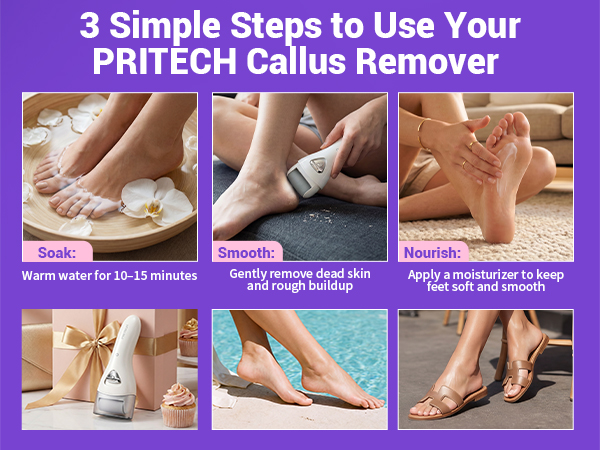 3 Simple Steps to Use Your PRITECH Callus Remover

Soak:
Warm water for 10–15 minutes

Smooth:
Gently remove dead skin and rough buildup

Nourish:
Apply a moisturizer to keep feet soft and smooth